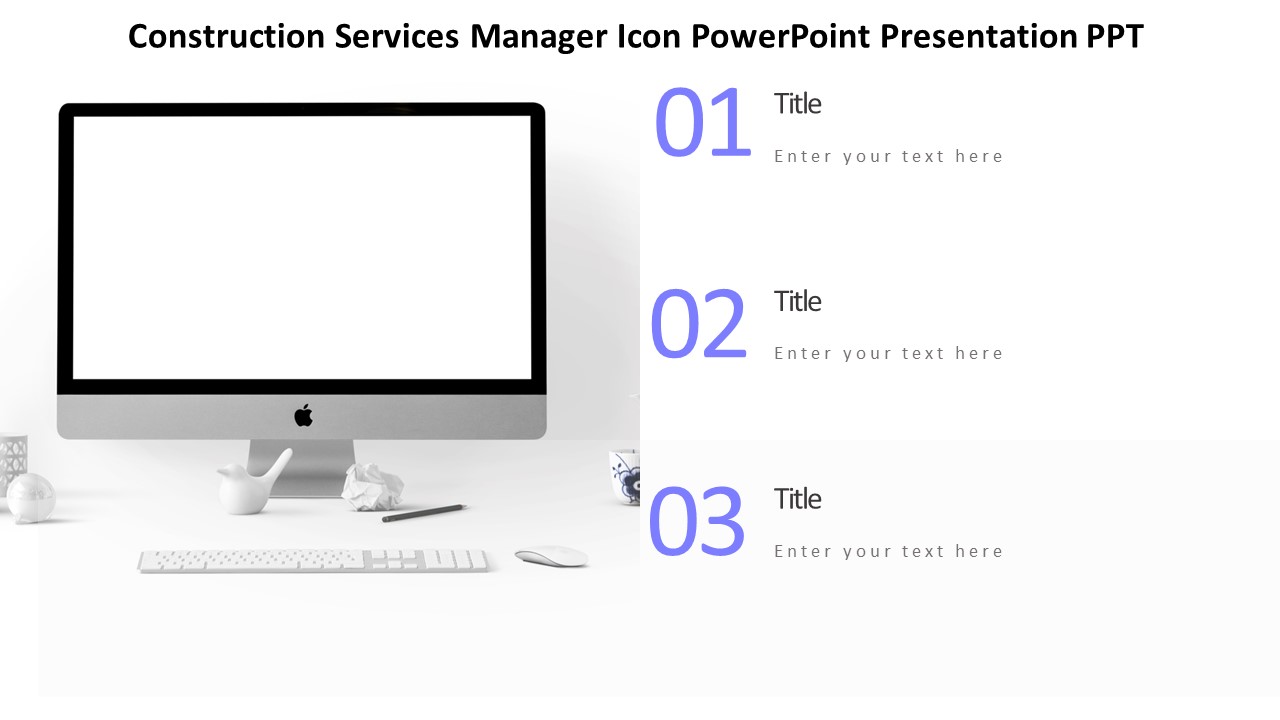 Construction Services Manager Icon PowerPoint Presentation PPT

01
Title
Enter your text here

02
Title
Enter your text here

03
Title
Enter your text here